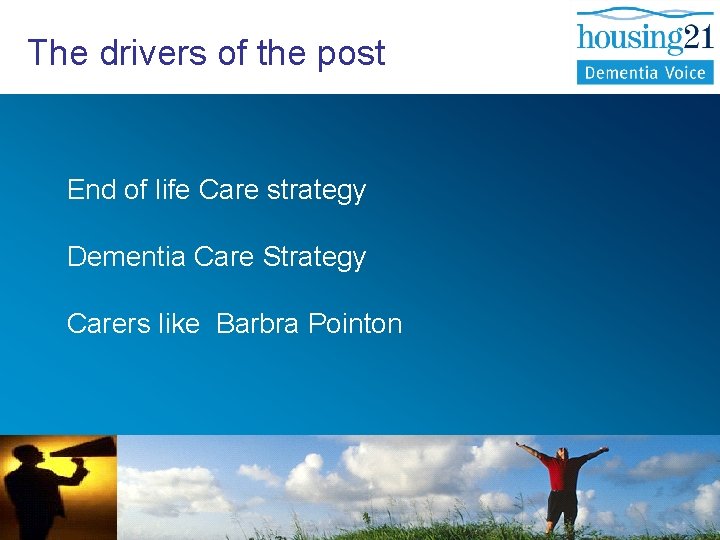 The drivers of the post

housing21
Dementia Voice

End of life Care strategy

Dementia Care Strategy

Carers like  Barbra Pointon